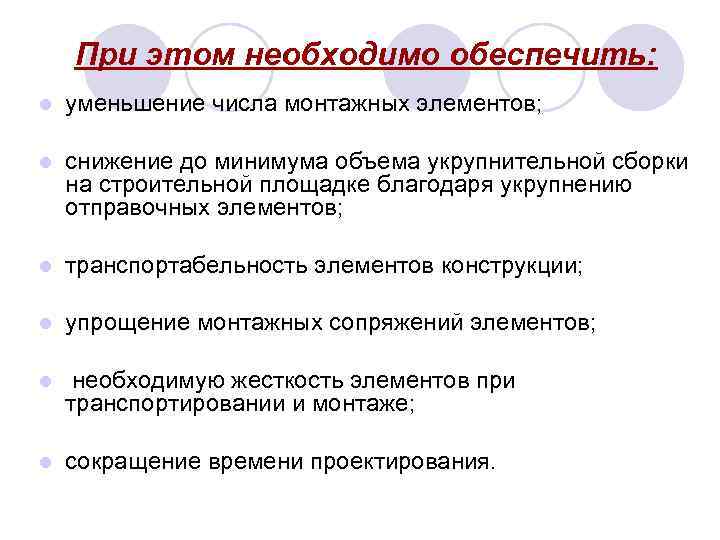 При этом необходимо обеспечить:

- уменьшение числа монтажных элементов;
- снижение до минимума объема укрупнительной сборки на строительной площадке благодаря укрупнению отправочных элементов;
- транспортабельность элементов конструкции;
- упрощение монтажных сопряжений элементов;
- необходимую жесткость элементов при транспортировании и монтаже;
- сокращение времени проектирования.